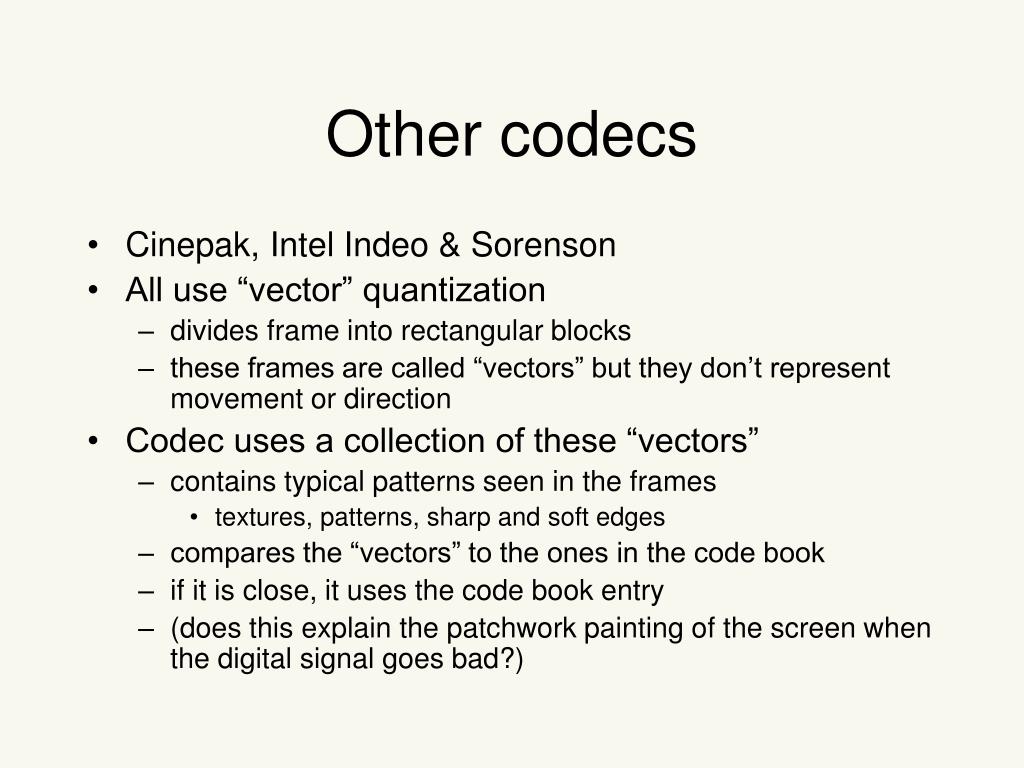 Other codecs

• Cinepak, Intel Indeo & Sorenson
• All use “vector” quantization
  – divides frame into rectangular blocks
  – these frames are called “vectors” but they don’t represent movement or direction
• Codec uses a collection of these “vectors”
  – contains typical patterns seen in the frames
    • textures, patterns, sharp and soft edges
  – compares the “vectors” to the ones in the code book
  – if it is close, it uses the code book entry
  – (does this explain the patchwork painting of the screen when the digital signal goes bad?)